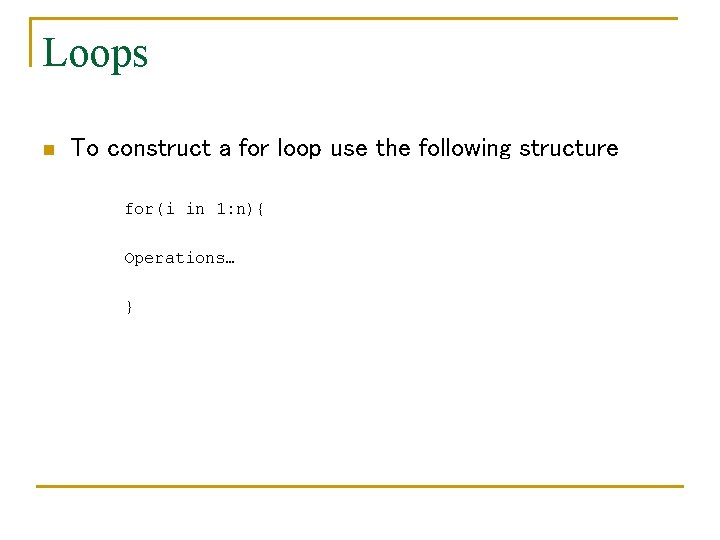 Loops

To construct a for loop use the following structure

for(i in 1:n){

Operations…

}